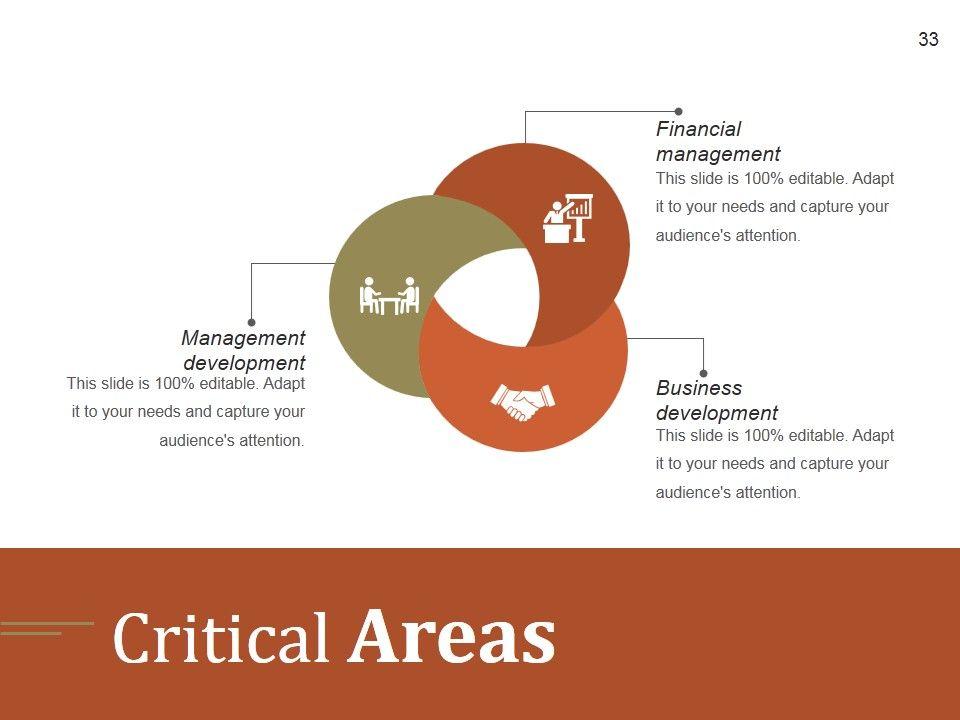 33

Financial management
This slide is 100% editable. Adapt it to your needs and capture your audience's attention.

Management development
This slide is 100% editable. Adapt it to your needs and capture your audience's attention.

Business development
This slide is 100% editable. Adapt it to your needs and capture your audience's attention.

Critical Areas